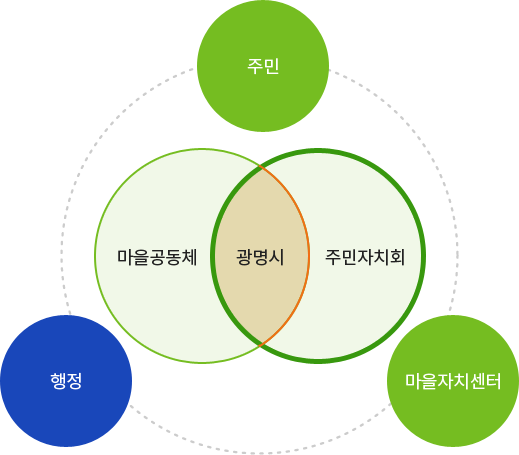 주민

마을공동체

광명시

주민자치회

행정

마을자치센터